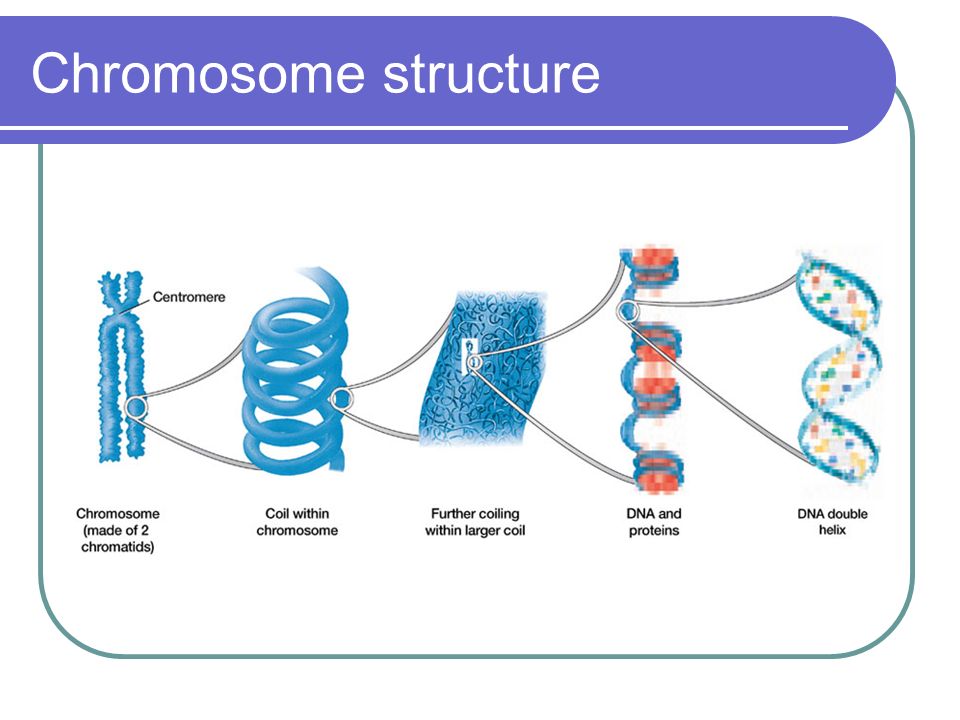 Chromosome structure

Centromere

Chromosome (made of 2 chromatids)

Coil within chromosome

Further coiling within larger coil

DNA and proteins

DNA double helix